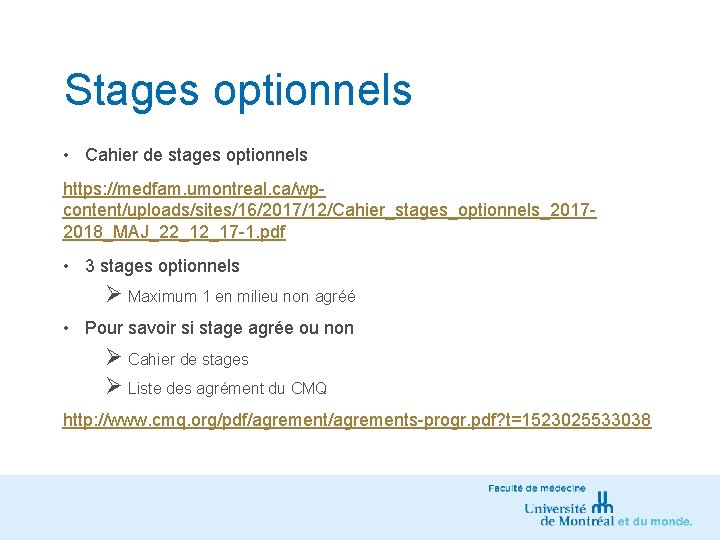 Stages optionnels

• Cahier de stages optionnels

https://medfam.umontreal.ca/wp-content/uploads/sites/16/2017/12/Cahier_stages_optionnels_2017-2018_MAJ_22_12_17-1.pdf

• 3 stages optionnels

➢ Maximum 1 en milieu non agréé

• Pour savoir si stage agrée ou non

➢ Cahier de stages

➢ Liste des agrément du CMQ

http://www.cmq.org/pdf/agrement/agrements-progr.pdf?t=1523025533038

Faculté de médecine
Université de Montréal et du monde.